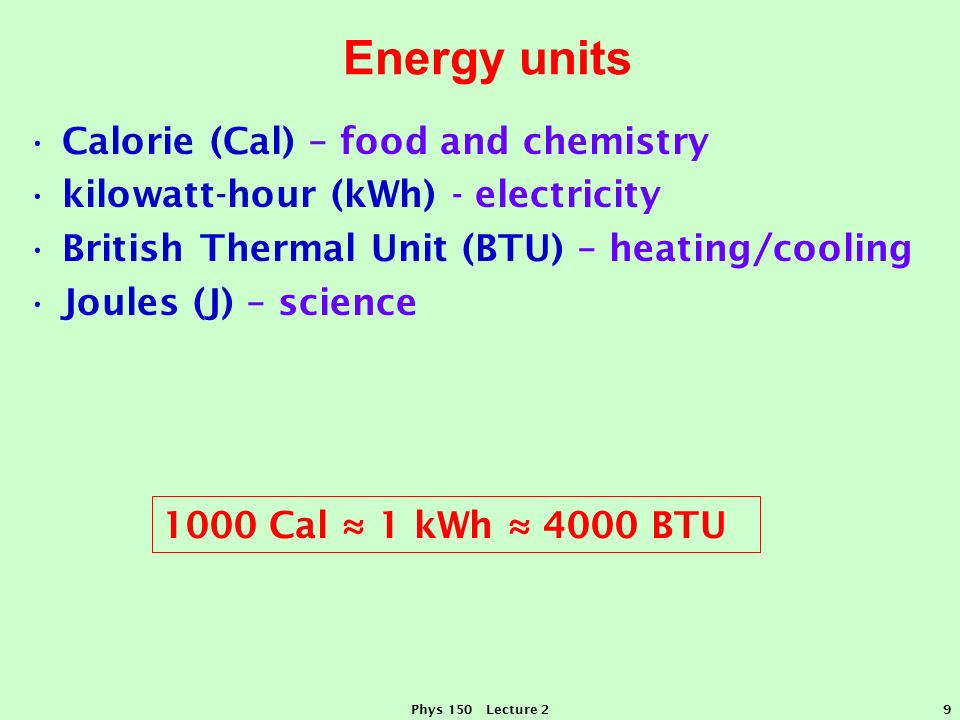 Energy units

• Calorie (Cal) – food and chemistry
• kilowatt-hour (kWh) - electricity
• British Thermal Unit (BTU) – heating/cooling
• Joules (J) – science

1000 Cal ≈ 1 kWh ≈ 4000 BTU

Phys 150 Lecture 2

9